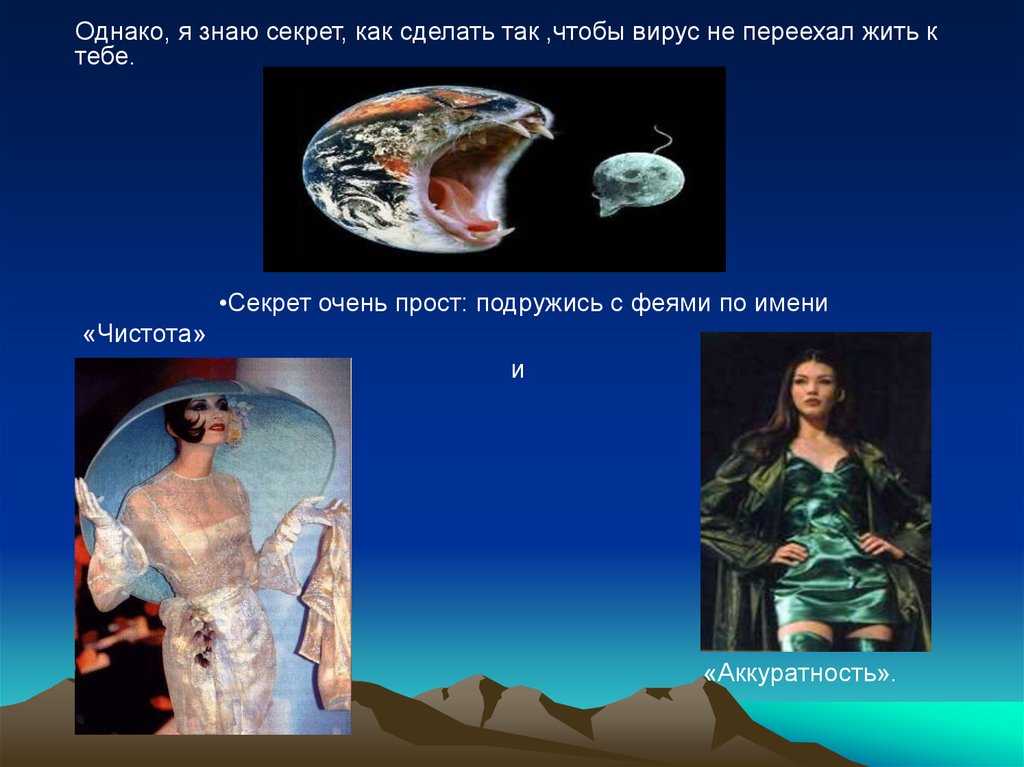 Однако, я знаю секрет, как сделать так ,чтобы вирус не переехал жить к тебе.

•Секрет очень прост: подружись с феями по имени

«Чистота»

и

«Аккуратность».